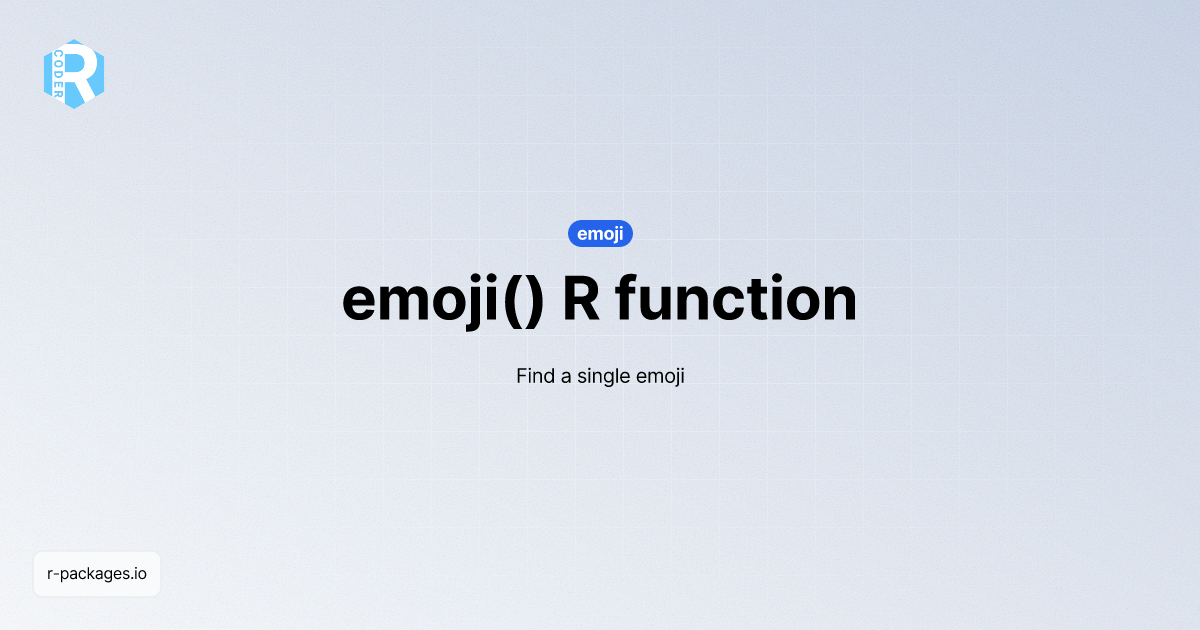 R CODER

emoji

emoji() R function

Find a single emoji

r-packages.io